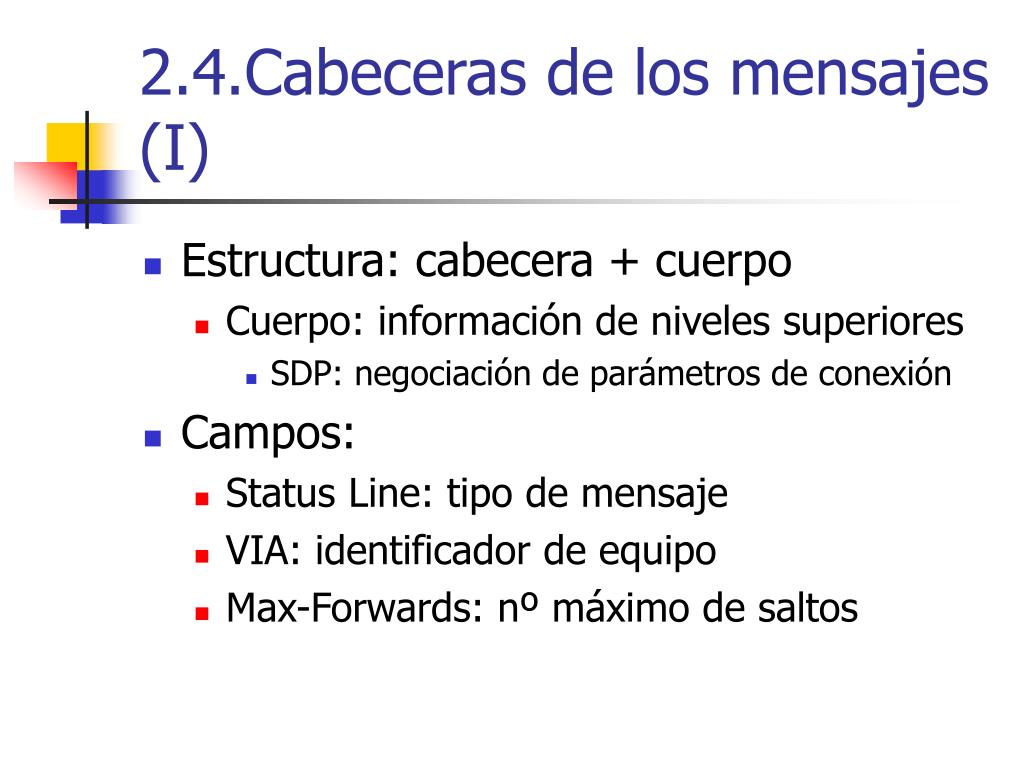 2.4.Cabeceras de los mensajes (I)

Estructura: cabecera + cuerpo
Cuerpo: información de niveles superiores
SDP: negociación de parámetros de conexión

Campos:
Status Line: tipo de mensaje
VIA: identificador de equipo
Max-Forwards: nº máximo de saltos